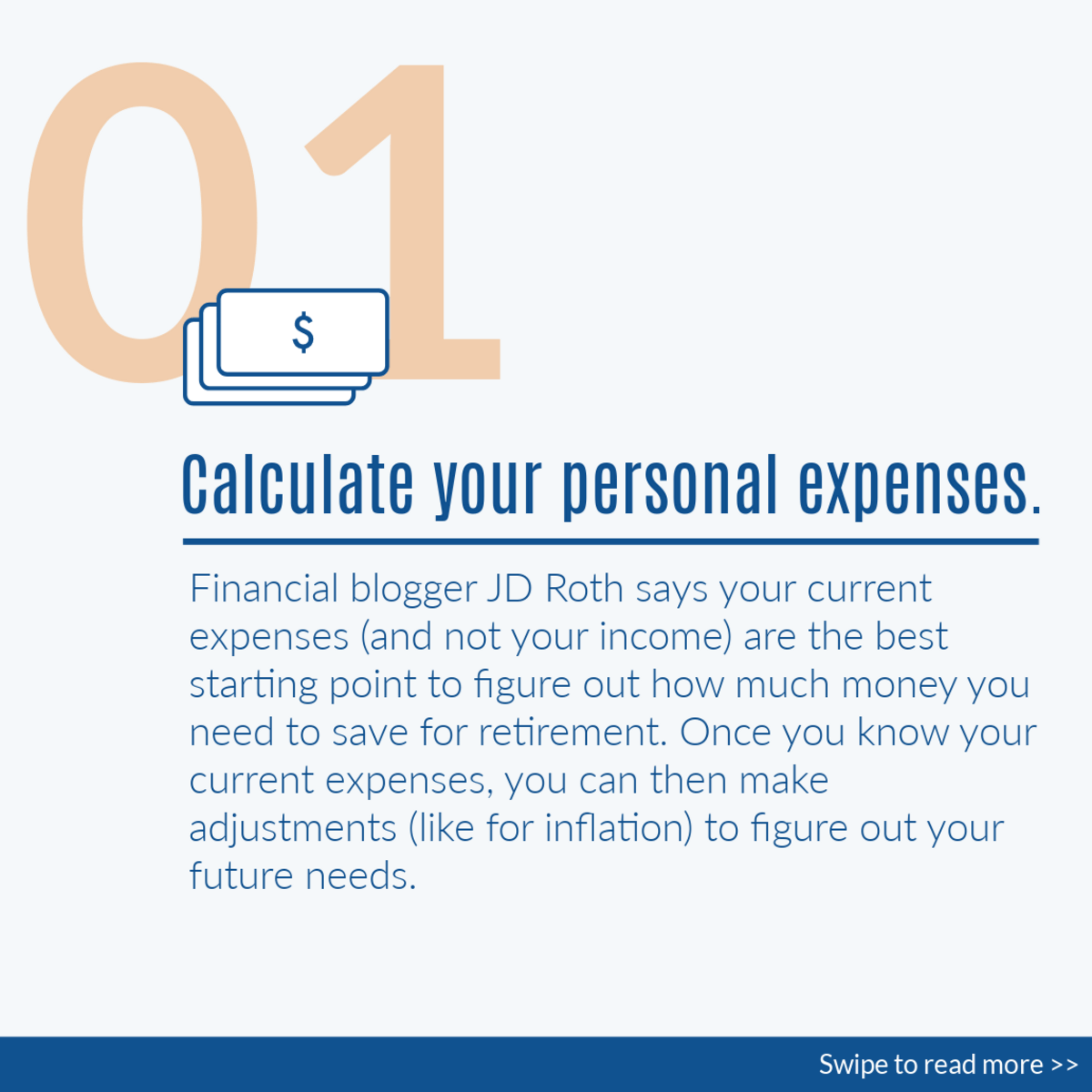 01

$

Calculate your personal expenses.

Financial blogger JD Roth says your current expenses (and not your income) are the best starting point to figure out how much money you need to save for retirement. Once you know your current expenses, you can then make adjustments (like for inflation) to figure out your future needs.

Swipe to read more >>